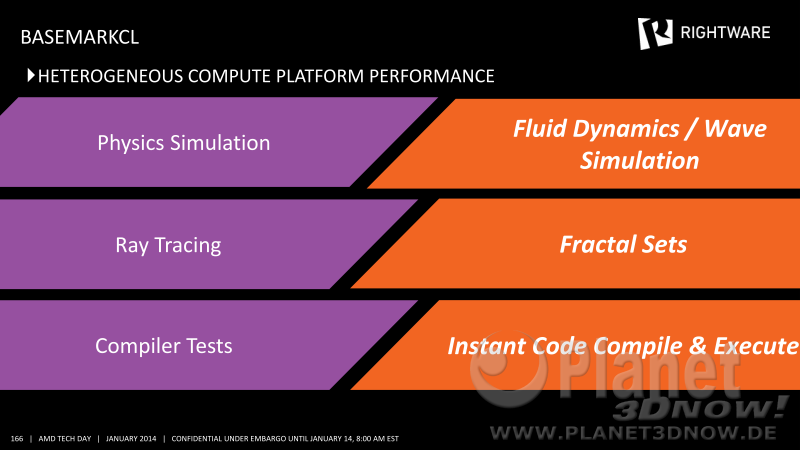 BASEMARKCL

RIGHTWARE

HETEROGENEOUS COMPUTE PLATFORM PERFORMANCE

Physics Simulation

Fluid Dynamics / Wave Simulation

Ray Tracing

Fractal Sets

Compiler Tests

Instant Code Compile & Execute

Planet 3DNOW!
WWW.PLANET3DNOW.DE

166 | AMD TECH DAY | JANUARY 2014 | CONFIDENTIAL UNDER EMBARGO UNTIL JANUARY 14, 8:00 AM EST